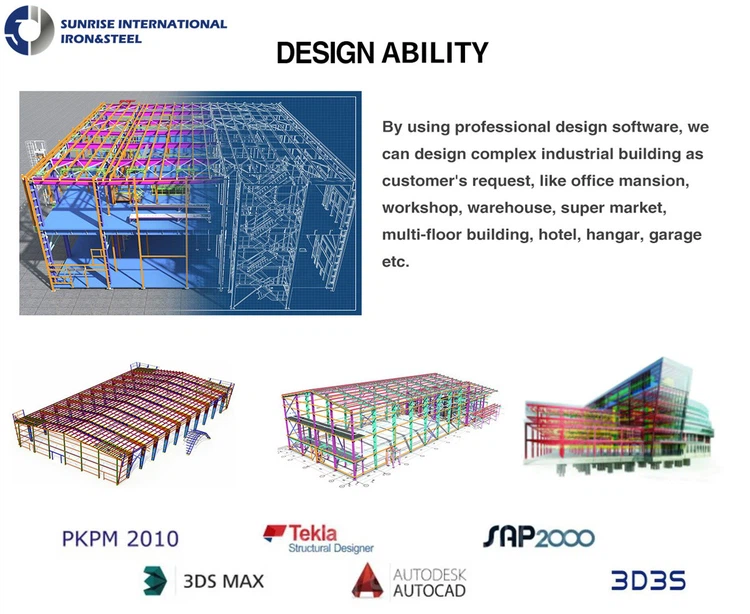 SUNRISE INTERNATIONAL
IRON&STEEL

DESIGN ABILITY

By using professional design software, we can design complex industrial building as customer's request, like office mansion, workshop, warehouse, super market, multi-floor building, hotel, hangar, garage etc.

PKPM 2010

Tekla
Structural Designer

SAP2000

3DS MAX

AUTODESK
AUTOCAD

3D3S